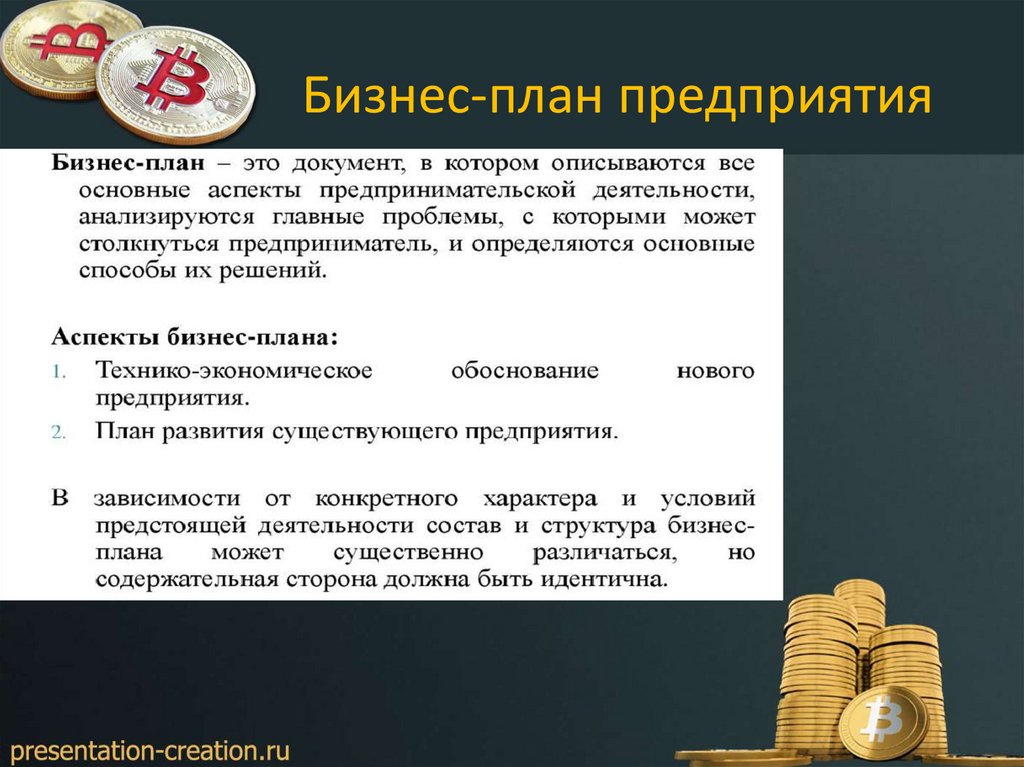 Бизнес-план предприятия

Бизнес-план – это документ, в котором описываются все основные аспекты предпринимательской деятельности, анализируются главные проблемы, с которыми может столкнуться предприниматель, и определяются основные способы их решений.

Аспекты бизнес-плана:

1. Технико-экономическое обоснование нового предприятия.
2. План развития существующего предприятия.

В зависимости от конкретного характера и условий предстоящей деятельности состав и структура бизнес-плана может существенно различаться, но содержательная сторона должна быть идентична.

presentation-creation.ru